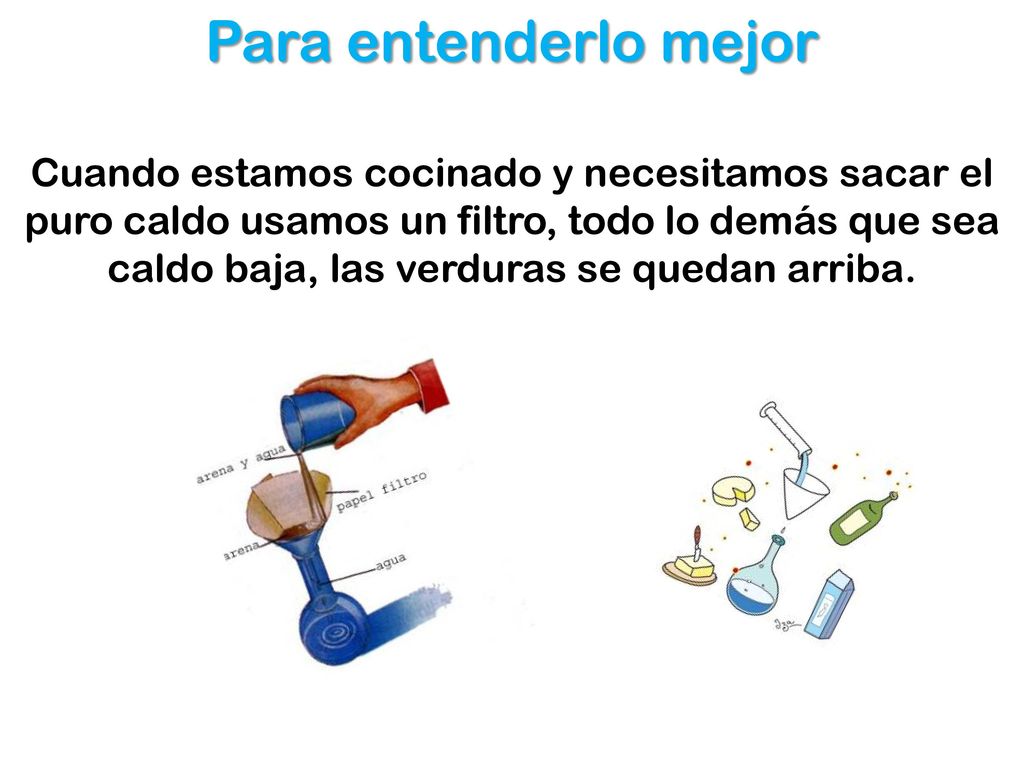 Para entenderlo mejor

Cuando estamos cocinado y necesitamos sacar el puro caldo usamos un filtro, todo lo demás que sea caldo baja, las verduras se quedan arriba.

arena y agua
papel filtro
arena
agua